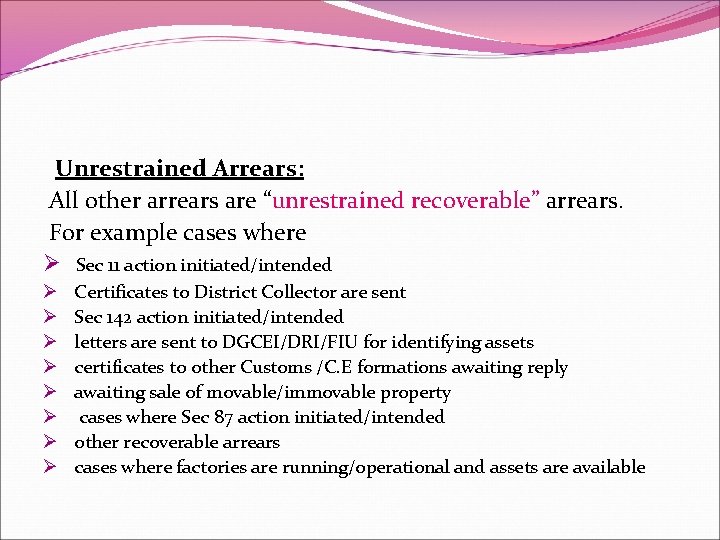 Unrestrained Arrears:
All other arrears are “unrestrained recoverable” arrears.
For example cases where

➢ Sec 11 action initiated/intended
➢ Certificates to District Collector are sent
➢ Sec 142 action initiated/intended
➢ letters are sent to DGCEI/DRI/FIU for identifying assets
➢ certificates to other Customs /C.E formations awaiting reply
➢ awaiting sale of movable/immovable property
➢ cases where Sec 87 action initiated/intended
➢ other recoverable arrears
➢ cases where factories are running/operational and assets are available